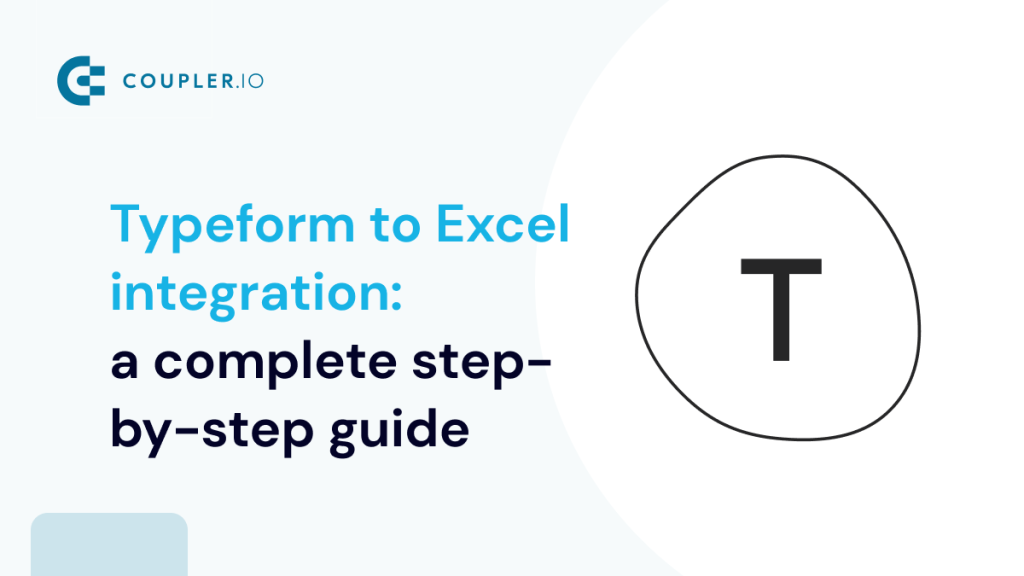 COUPLER.IO

Typeform to Excel integration: a complete step-by-step guide

T